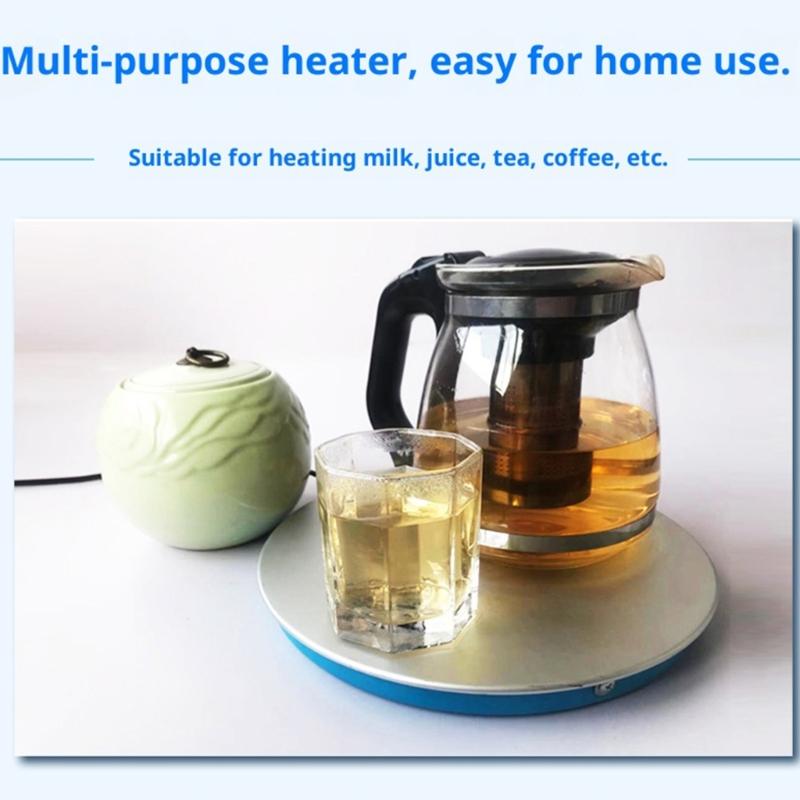 Multi-purpose heater, easy for home use.

Suitable for heating milk, juice, tea, coffee, etc.